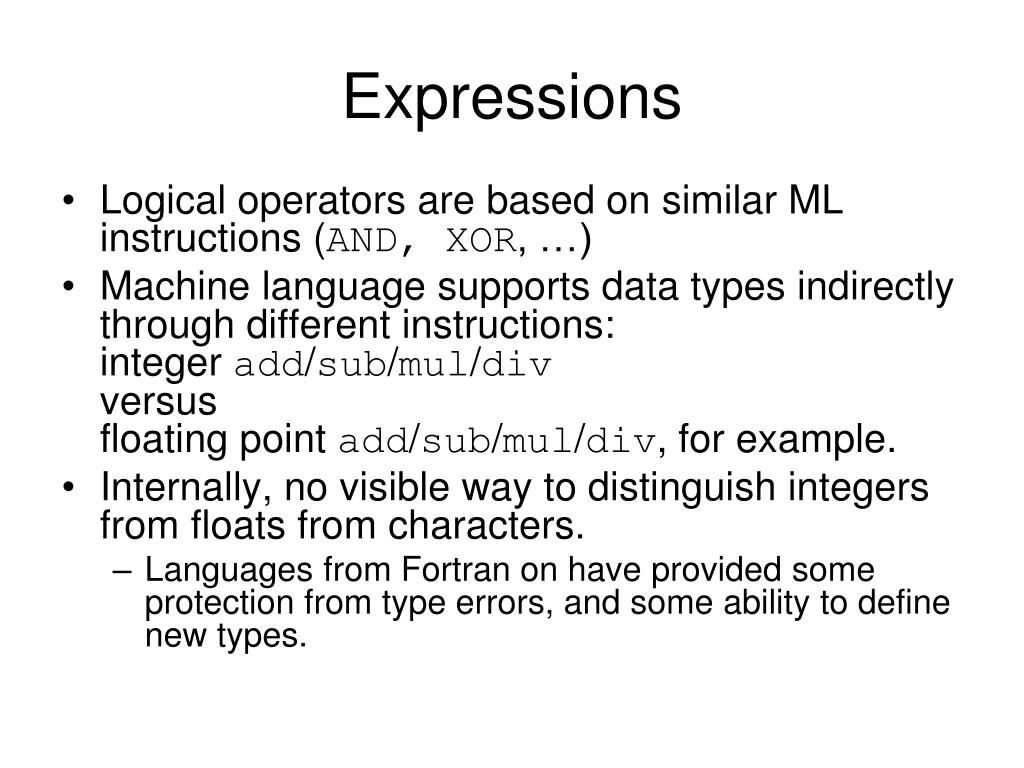 Expressions

• Logical operators are based on similar ML instructions (AND, XOR, …)
• Machine language supports data types indirectly through different instructions:
integer add/sub/mul/div
versus
floating point add/sub/mul/div, for example.
• Internally, no visible way to distinguish integers from floats from characters.
– Languages from Fortran on have provided some protection from type errors, and some ability to define new types.